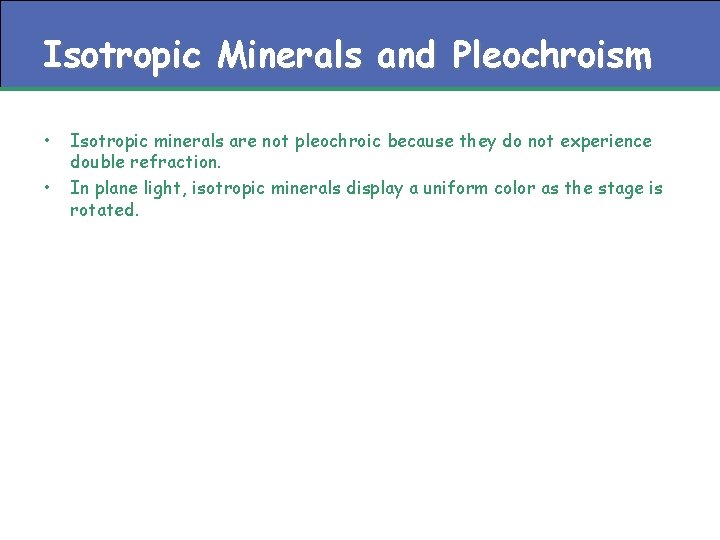 Isotropic Minerals and Pleochroism

• Isotropic minerals are not pleochroic because they do not experience double refraction.
• In plane light, isotropic minerals display a uniform color as the stage is rotated.